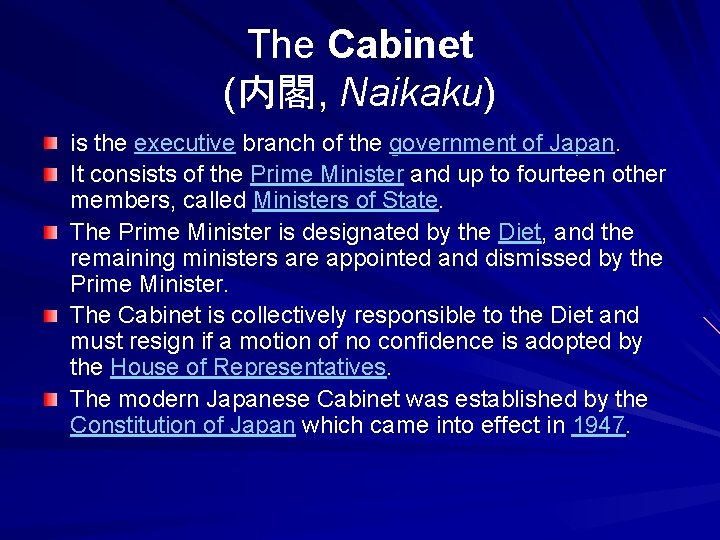 The Cabinet
(内閣, Naikaku)

is the executive branch of the government of Japan.

It consists of the Prime Minister and up to fourteen other members, called Ministers of State.

The Prime Minister is designated by the Diet, and the remaining ministers are appointed and dismissed by the Prime Minister.

The Cabinet is collectively responsible to the Diet and must resign if a motion of no confidence is adopted by the House of Representatives.

The modern Japanese Cabinet was established by the Constitution of Japan which came into effect in 1947.